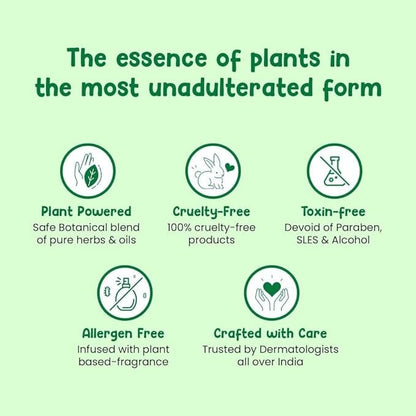 The essence of plants in the most unadulterated form

Plant Powered
Safe Botanical blend of pure herbs & oils

Cruelty-Free
100% cruelty-free products

Toxin-free
Devoid of Paraben, SLES & Alcohol

Allergen Free
Infused with plant based-fragrance

Crafted with Care
Trusted by Dermatologists all over India